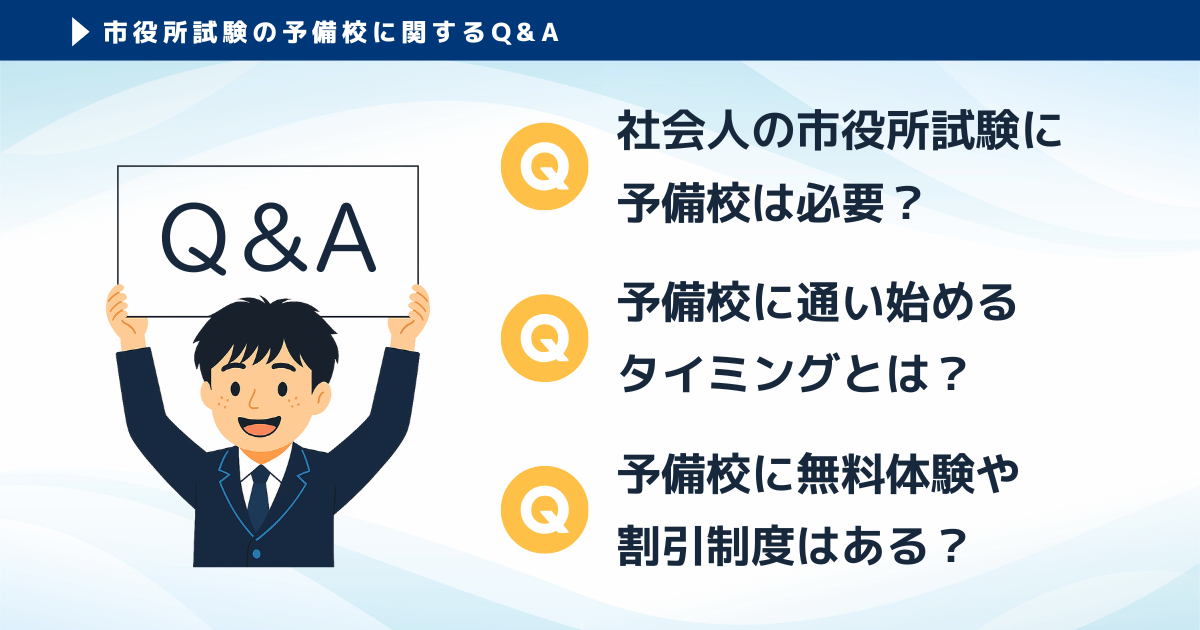 市役所試験の予備校に関するQ＆A

Q＆A

Q 社会人の市役所試験に予備校は必要？

Q 予備校に通い始めるタイミングとは？

Q 予備校に無料体験や割引制度はある？